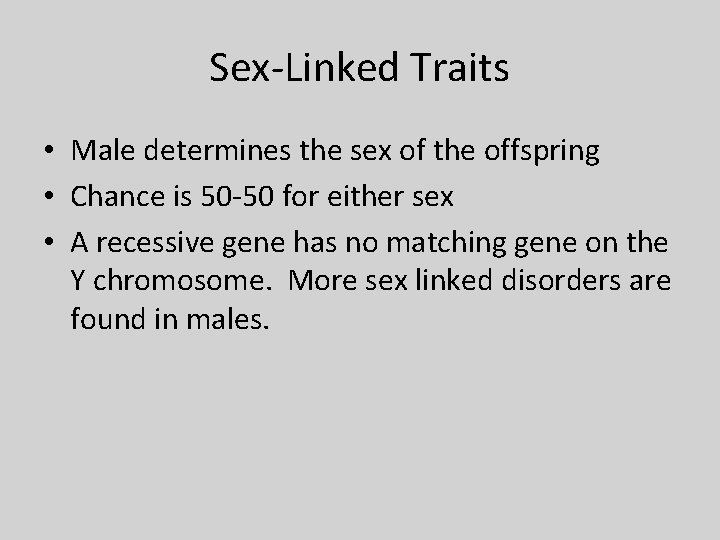 Sex-Linked Traits

• Male determines the sex of the offspring
• Chance is 50-50 for either sex
• A recessive gene has no matching gene on the Y chromosome. More sex linked disorders are found in males.